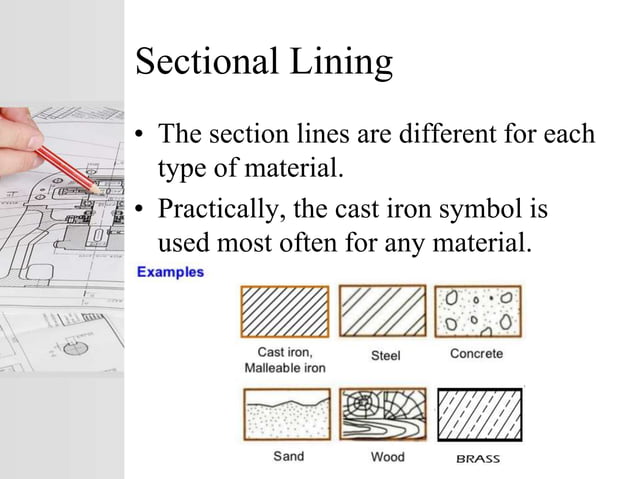 Sectional Lining

• The section lines are different for each type of material.
• Practically, the cast iron symbol is used most often for any material.

Examples

Cast iron, Malleable iron

Steel

Concrete

Sand

Wood

BRASS